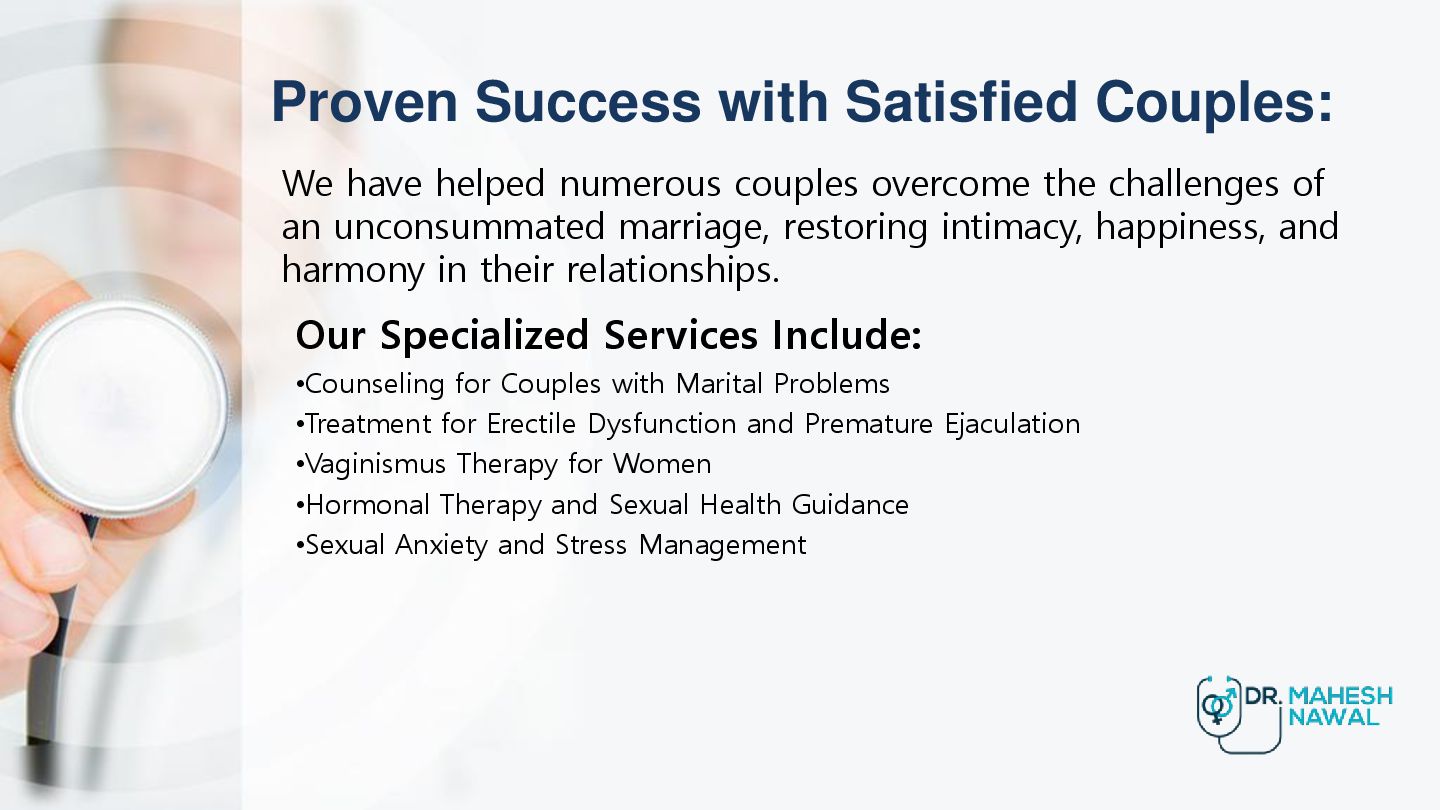 Proven Success with Satisfied Couples:

We have helped numerous couples overcome the challenges of an unconsummated marriage, restoring intimacy, happiness, and harmony in their relationships.

Our Specialized Services Include:

•Counseling for Couples with Marital Problems
•Treatment for Erectile Dysfunction and Premature Ejaculation
•Vaginismus Therapy for Women
•Hormonal Therapy and Sexual Health Guidance
•Sexual Anxiety and Stress Management

DR. MAHESH NAWAL